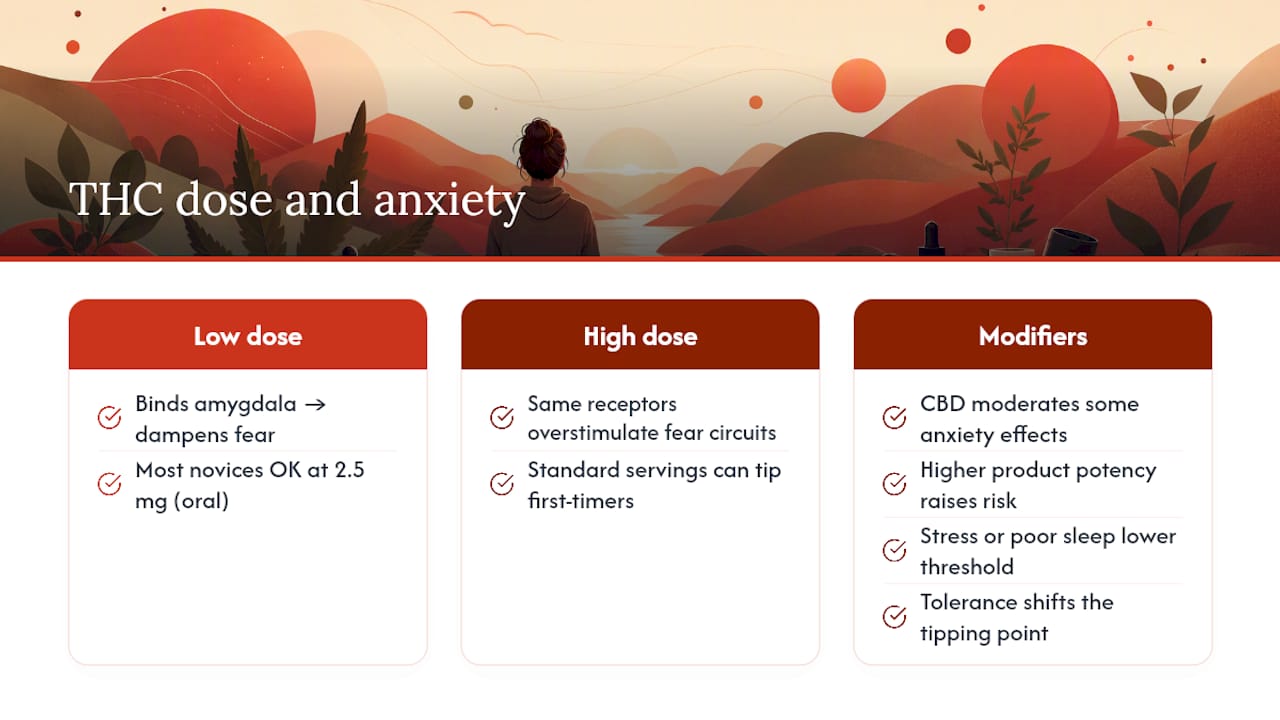 THC dose and anxiety

Low dose

Binds amygdala → dampens fear

Most novices OK at 2.5 mg (oral)

High dose

Same receptors overstimulate fear circuits

Standard servings can tip first-timers

Modifiers

CBD moderates some anxiety effects

Higher product potency raises risk

Stress or poor sleep lower threshold

Tolerance shifts the tipping point